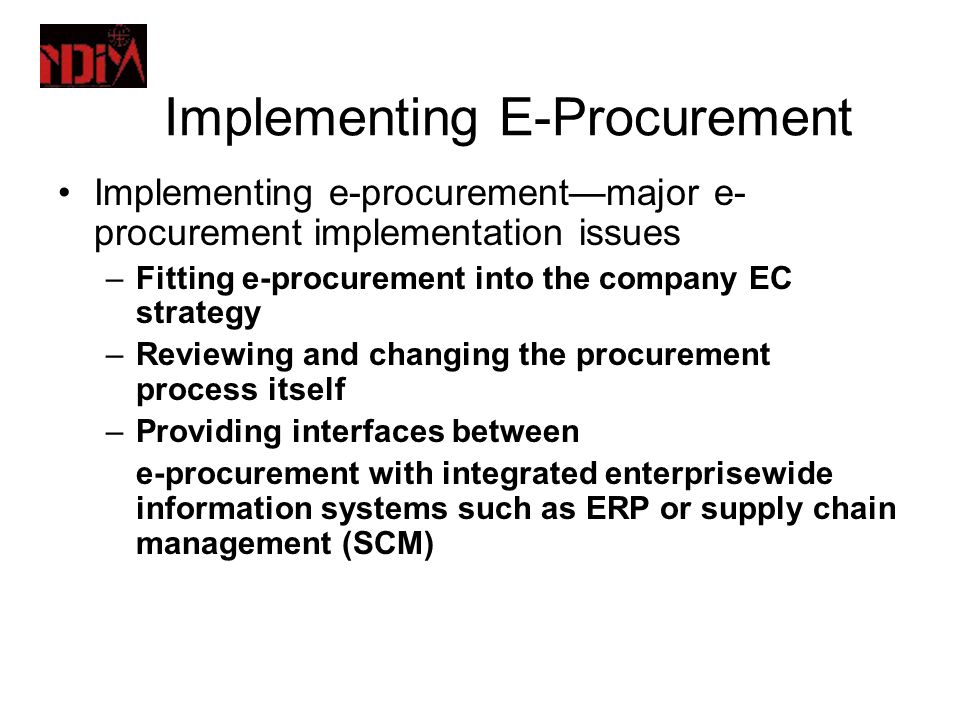 NDIM

Implementing E-Procurement

• Implementing e-procurement—major e-procurement implementation issues
– Fitting e-procurement into the company EC strategy
– Reviewing and changing the procurement process itself
– Providing interfaces between e-procurement with integrated enterprisewide information systems such as ERP or supply chain management (SCM)